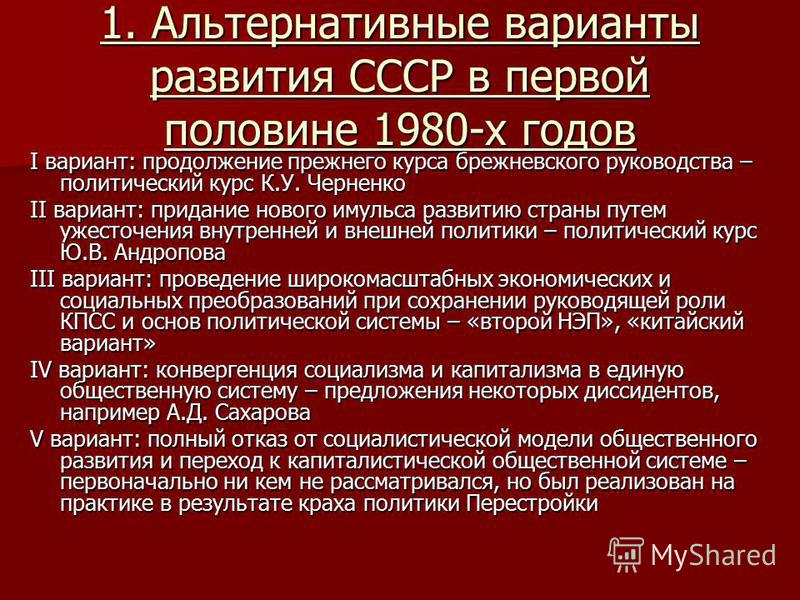 1. Альтернативные варианты развития СССР в первой половине 1980-х годов

I вариант: продолжение прежнего курса брежневского руководства – политический курс К.У. Черненко

II вариант: придание нового имульса развитию страны путем ужесточения внутренней и внешней политики – политический курс Ю.В. Андропова

III вариант: проведение широкомасштабных экономических и социальных преобразований при сохранении руководящей роли КПСС и основ политической системы – «второй НЭП», «китайский вариант»

IV вариант: конвергенция социализма и капитализма в единую общественную систему – предложения некоторых диссидентов, например А.Д. Сахарова

V вариант: полный отказ от социалистической модели общественного развития и переход к капиталистической общественной системе – первоначально ни кем не рассматривался, но был реализован на практике в результате краха политики Перестройки

MyShared